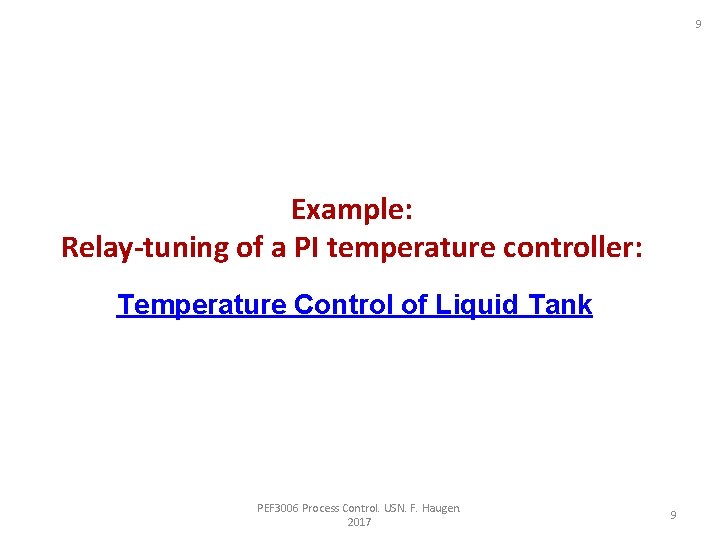 9

Example:
Relay-tuning of a PI temperature controller:

Temperature Control of Liquid Tank

PEF3006 Process Control. USN. F. Haugen. 2017

9